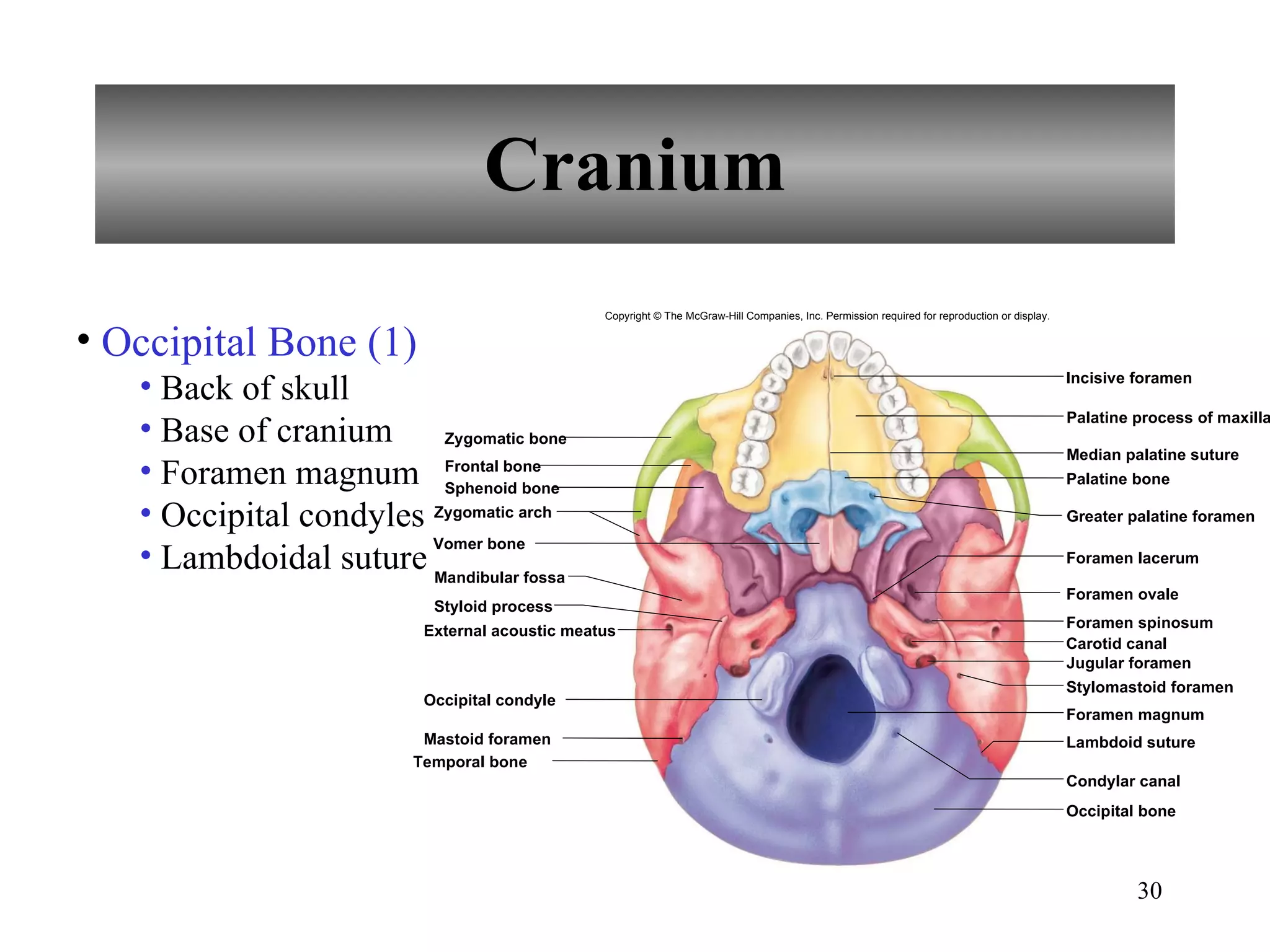 Cranium

• Occipital Bone (1)
• Back of skull
• Base of cranium
• Foramen magnum
• Occipital condyles
• Lambdoidal suture

Copyright © The McGraw-Hill Companies, Inc. Permission required for reproduction or display.

Zygomatic bone
Frontal bone
Sphenoid bone
Zygomatic arch
Vomer bone
Mandibular fossa
Styloid process
External acoustic meatus
Occipital condyle
Mastoid foramen
Temporal bone

Incisive foramen
Palatine process of maxilla
Median palatine suture
Palatine bone
Greater palatine foramen
Foramen lacerum
Foramen ovale
Foramen spinosum
Carotid canal
Jugular foramen
Stylomastoid foramen
Foramen magnum
Lambdoid suture
Condylar canal
Occipital bone

30